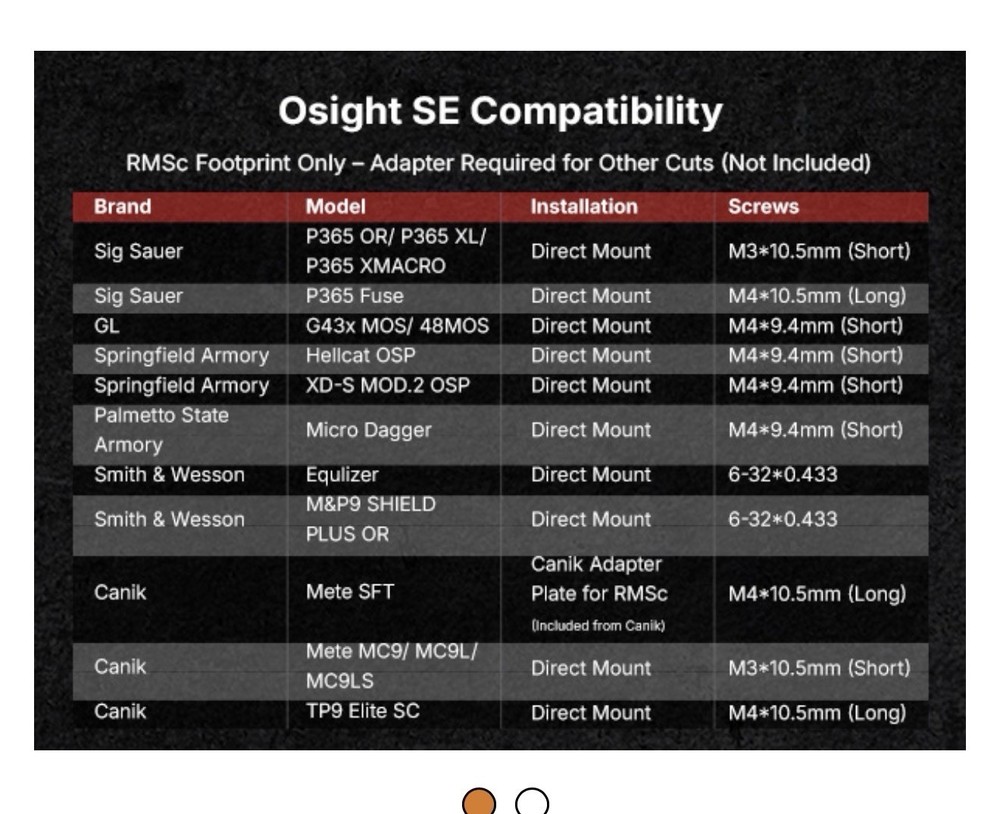 Osight SE Compatibility

RMSc Footprint Only – Adapter Required for Other Cuts (Not Included)

| Brand | Model | Installation | Screws |
|---|---|---|---|
| Sig Sauer | P365 OR/ P365 XL/ P365 XMACRO | Direct Mount | M3*10.5mm (Short) |
| Sig Sauer | P365 Fuse | Direct Mount | M4*10.5mm (Long) |
| GL | G43x MOS/ 48MOS | Direct Mount | M4*9.4mm (Short) |
| Springfield Armory | Hellcat OSP | Direct Mount | M4*9.4mm (Short) |
| Springfield Armory | XD-S MOD.2 OSP | Direct Mount | M4*9.4mm (Short) |
| Palmetto State Armory | Micro Dagger | Direct Mount | M4*9.4mm (Short) |
| Smith & Wesson | Equlizer | Direct Mount | 6-32*0.433 |
| Smith & Wesson | M&P9 SHIELD PLUS OR | Direct Mount | 6-32*0.433 |
| Canik | Mete SFT | Canik Adapter Plate for RMSc (Included from Canik) | M4*10.5mm (Long) |
| Canik | Mete MC9/ MC9L/ MC9LS | Direct Mount | M3*10.5mm (Short) |
| Canik | TP9 Elite SC | Direct Mount | M4*10.5mm (Long) |